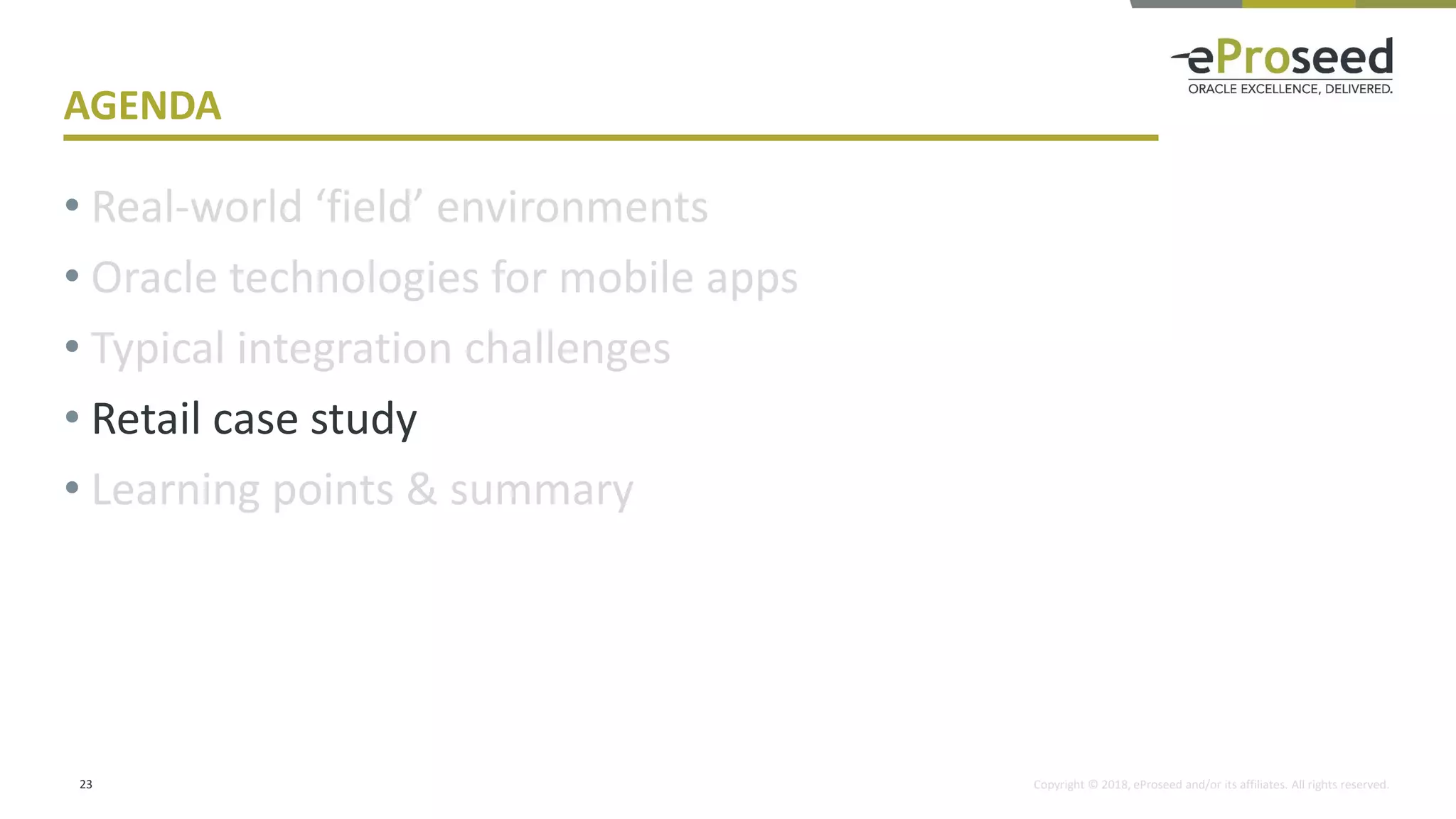 eProseed
ORACLE EXCELLENCE, DELIVERED.

AGENDA

• Real-world ‘field’ environments
• Oracle technologies for mobile apps
• Typical integration challenges
• Retail case study
• Learning points & summary

23

Copyright © 2018, eProseed and/or its affiliates. All rights reserved.